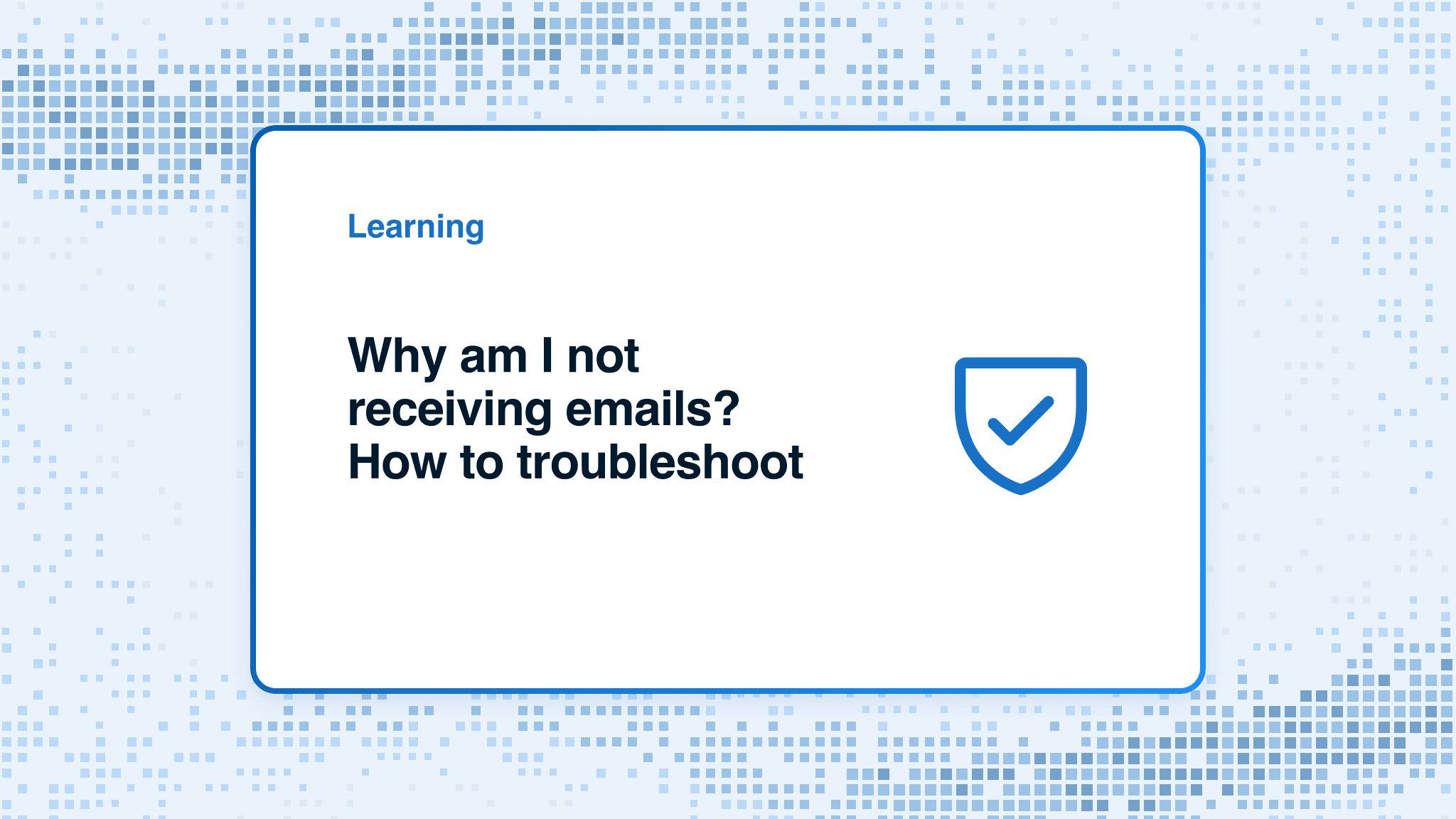 Learning

Why am I not receiving emails? How to troubleshoot